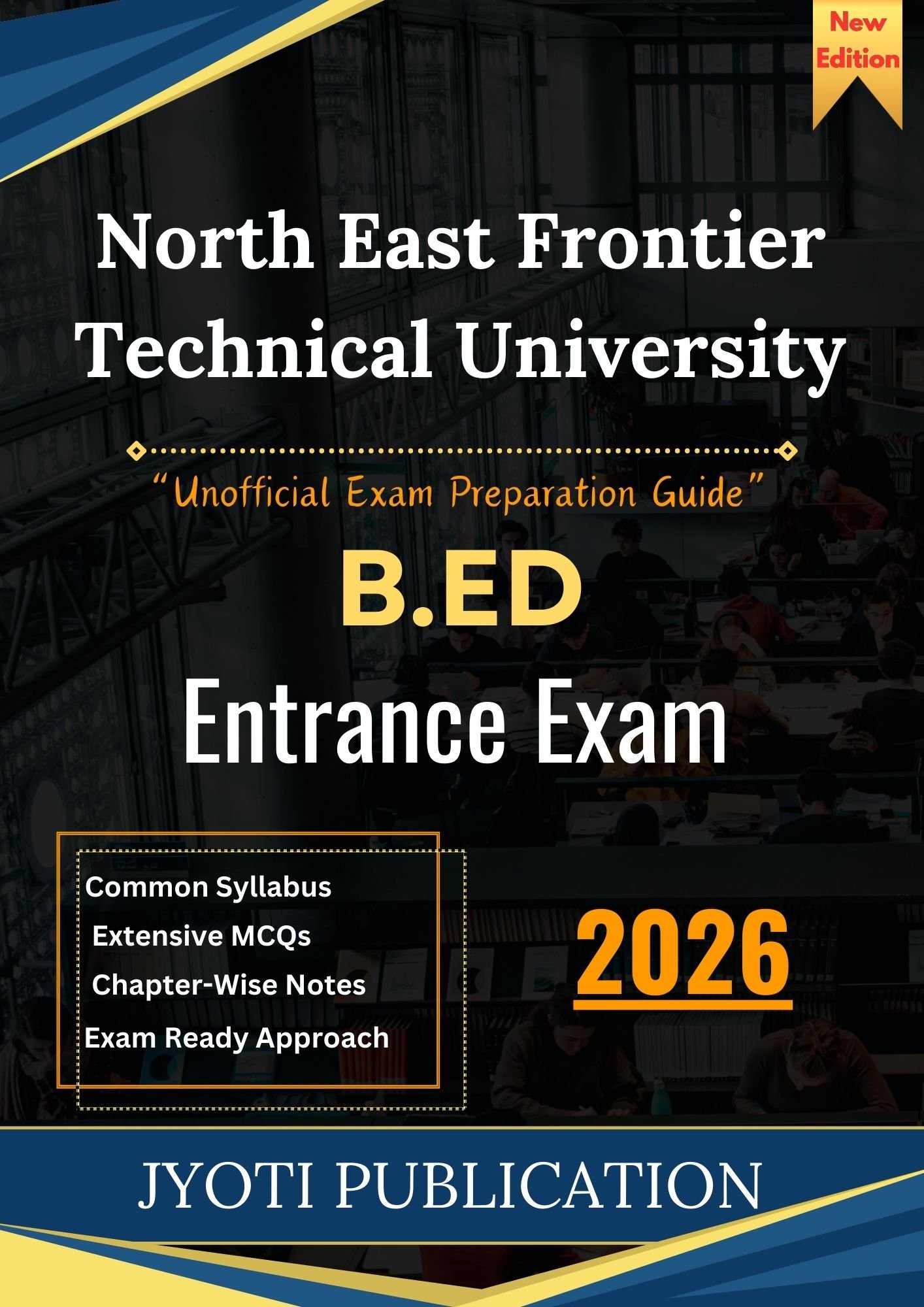 New Edition

North East Frontier Technical University

"Unofficial Exam Preparation Guide"

B.ED

Entrance Exam

Common Syllabus
Extensive MCQs
Chapter-Wise Notes
Exam Ready Approach

2026

JYOTI PUBLICATION